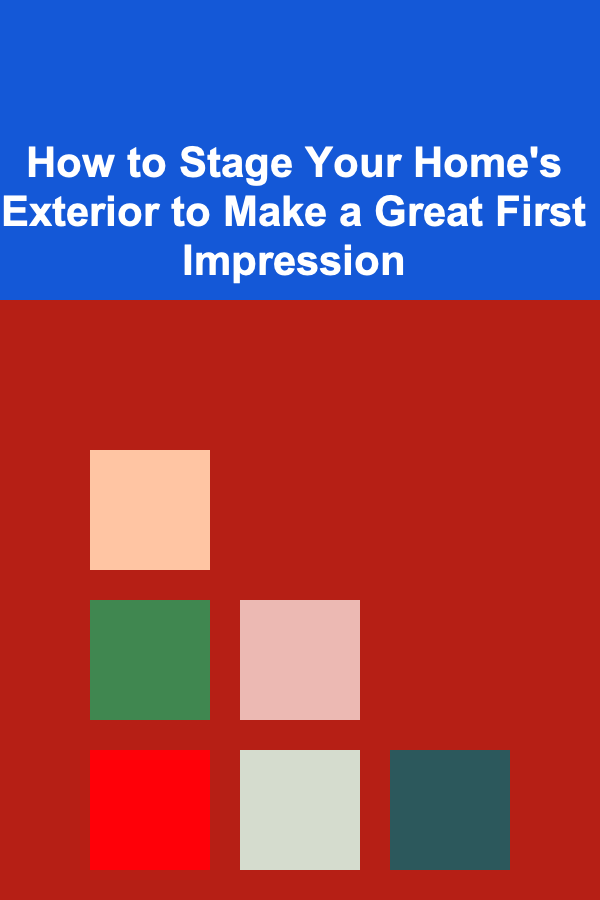 How to Stage Your Home's Exterior to Make a Great First Impression